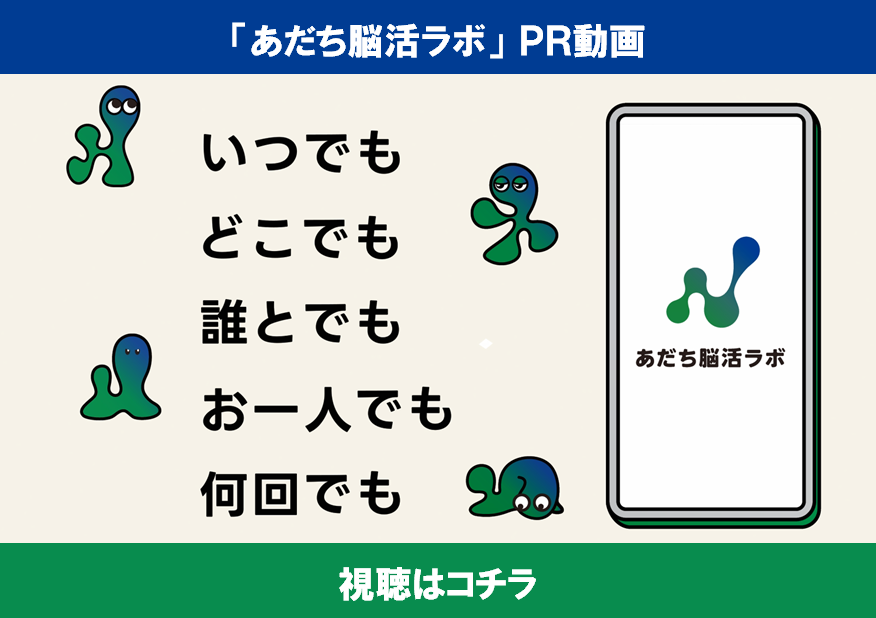 「あだち脳活ラボ」PR動画

いつでも
どこでも
誰とでも
お一人でも
何回でも

あだち脳活ラボ

視聴はコチラ